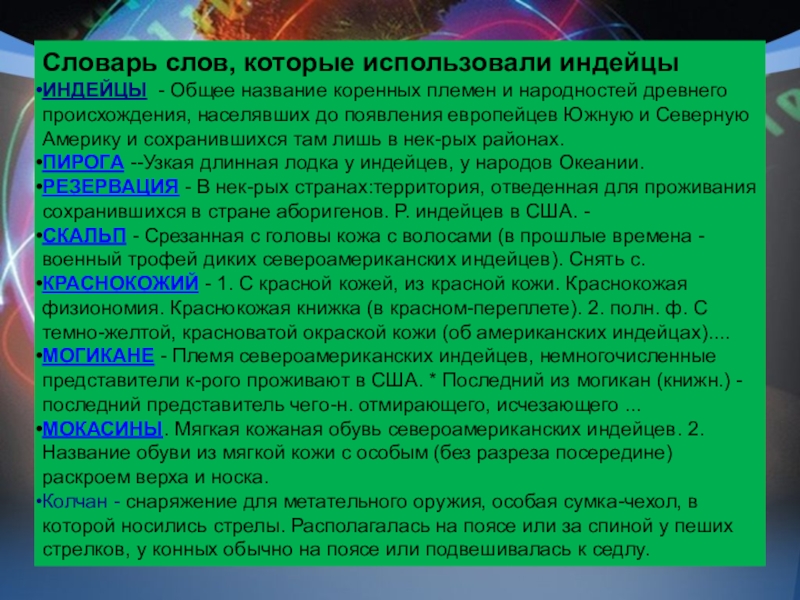 Словарь слов, которые использовали индейцы

•ИНДЕЙЦЫ - Общее название коренных племен и народностей древнего происхождения, населявших до появления европейцев Южную и Северную Америку и сохранившихся там лишь в нек-рых районах.

•ПИРОГА --Узкая длинная лодка у индейцев, у народов Океании.

•РЕЗЕРВАЦИЯ - В нек-рых странах:территория, отведенная для проживания сохранившихся в стране аборигенов. Р. индейцев в США. -

•СКАЛЬП - Срезанная с головы кожа с волосами (в прошлые времена - военный трофей диких североамериканских индейцев). Снять с.

•КРАСНОКОЖИЙ - 1. С красной кожей, из красной кожи. Краснокожая физиономия. Краснокожая книжка (в красном-переплете). 2. полн. ф. С темно-желтой, красноватой окраской кожи (об американских индейцах)....

•МОГИКАНЕ - Племя североамериканских индейцев, немногочисленные представители к-рого проживают в США. * Последний из могикан (книжн.) - последний представитель чего-н. отмирающего, исчезающего ...

•МОКАСИНЫ. Мягкая кожаная обувь североамериканских индейцев. 2. Название обуви из мягкой кожи с особым (без разреза посередине) раскроем верха и носка.

•Колчан - снаряжение для метательного оружия, особая сумка-чехол, в которой носились стрелы. Располагалась на поясе или за спиной у пеших стрелков, у конных обычно на поясе или подвешивалась к седлу.